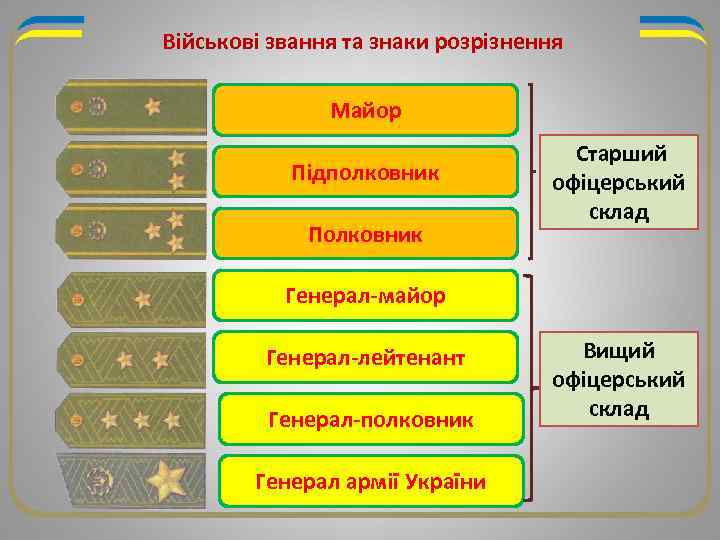 Військові звання та знаки розрізнення

Майор

Підполковник

Полковник

Старший офіцерський склад

Генерал-майор

Генерал-лейтенант

Генерал-полковник

Генерал армії України

Вищий офіцерський склад